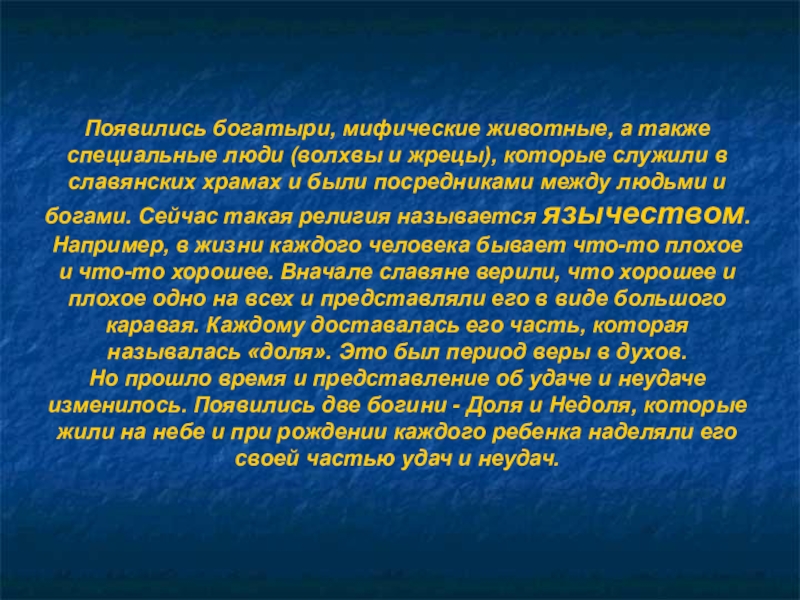 Появились богатыри, мифические животные, а также специальные люди (волхвы и жрецы), которые служили в славянских храмах и были посредниками между людьми и богами. Сейчас такая религия называется язычеством. Например, в жизни каждого человека бывает что-то плохое и что-то хорошее. Вначале славяне верили, что хорошее и плохое одно на всех и представляли его в виде большого каравая. Каждому доставалась его часть, которая называлась «доля». Это был период веры в духов.
Но прошло время и представление об удаче и неудаче изменилось. Появились две богини - Доля и Недоля, которые жили на небе и при рождении каждого ребенка наделяли его своей частью удач и неудач.